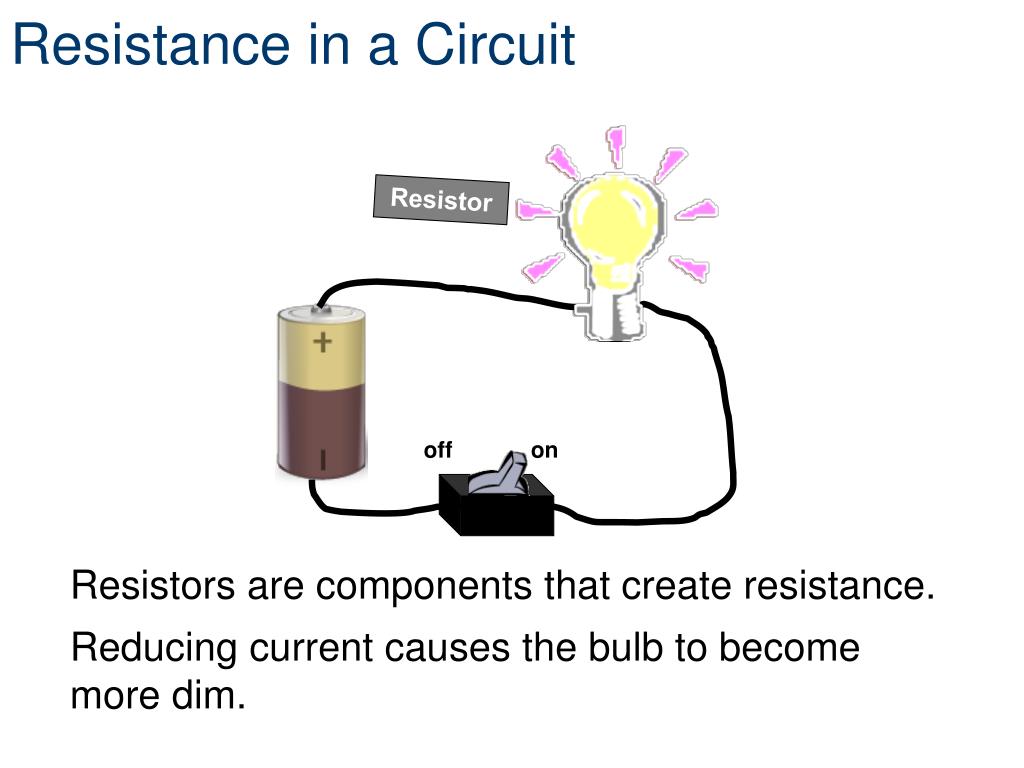 Resistance in a Circuit

Resistor

+

off

on

Resistors are components that create resistance.

Reducing current causes the bulb to become more dim.